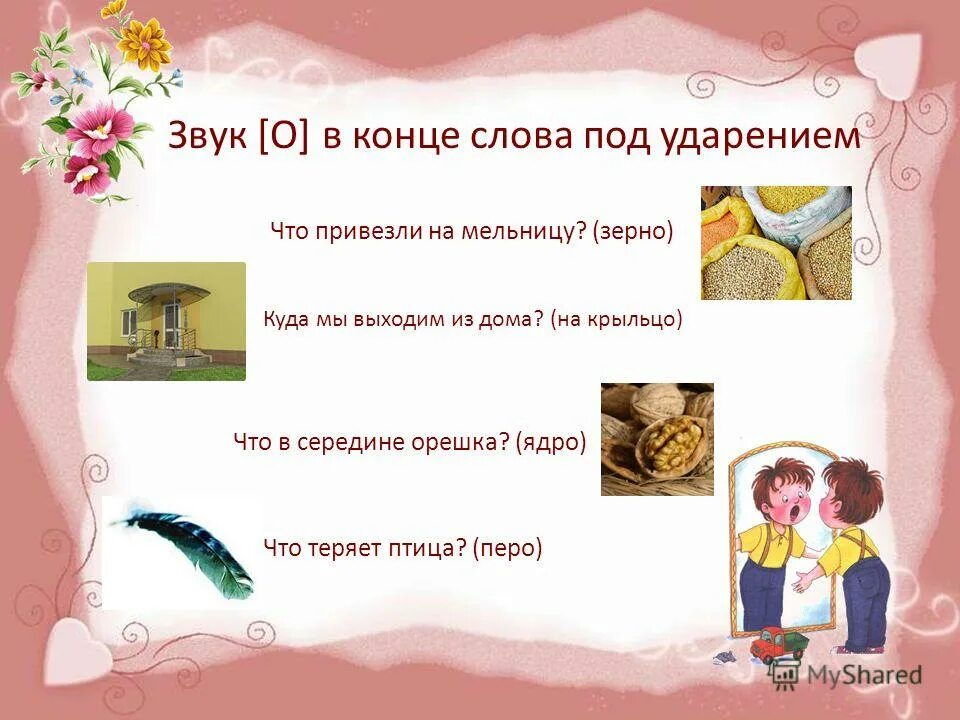 Звук [О] в конце слова под ударением

Что привезли на мельницу? (зерно)

Куда мы выходим из дома? (на крыльцо)

Что в середине орешка? (ядро)

Что теряет птица? (перо)

MyShared